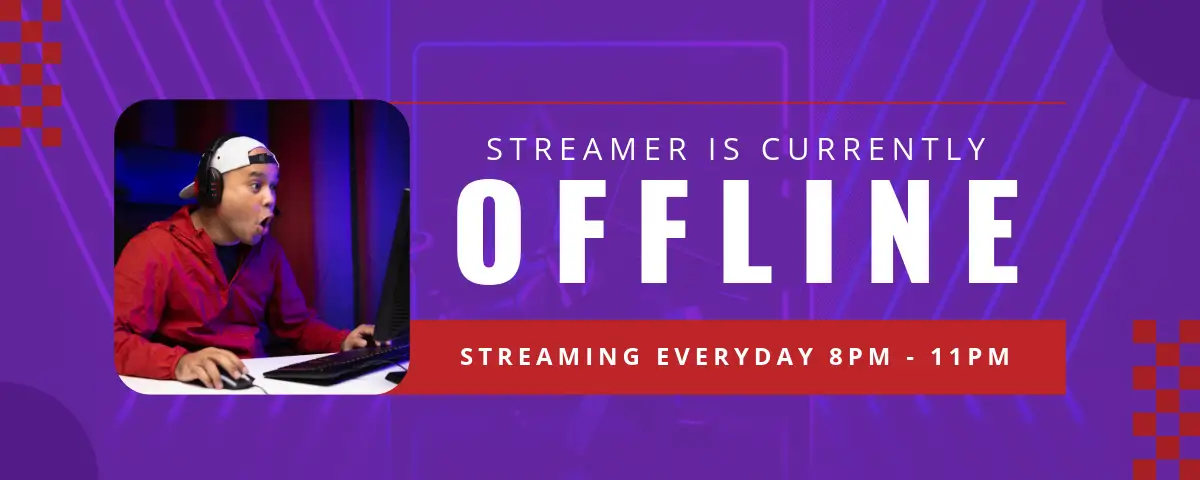 STREAMER IS CURRENTLY
OFFLINE
STREAMING EVERYDAY 8PM - 11PM